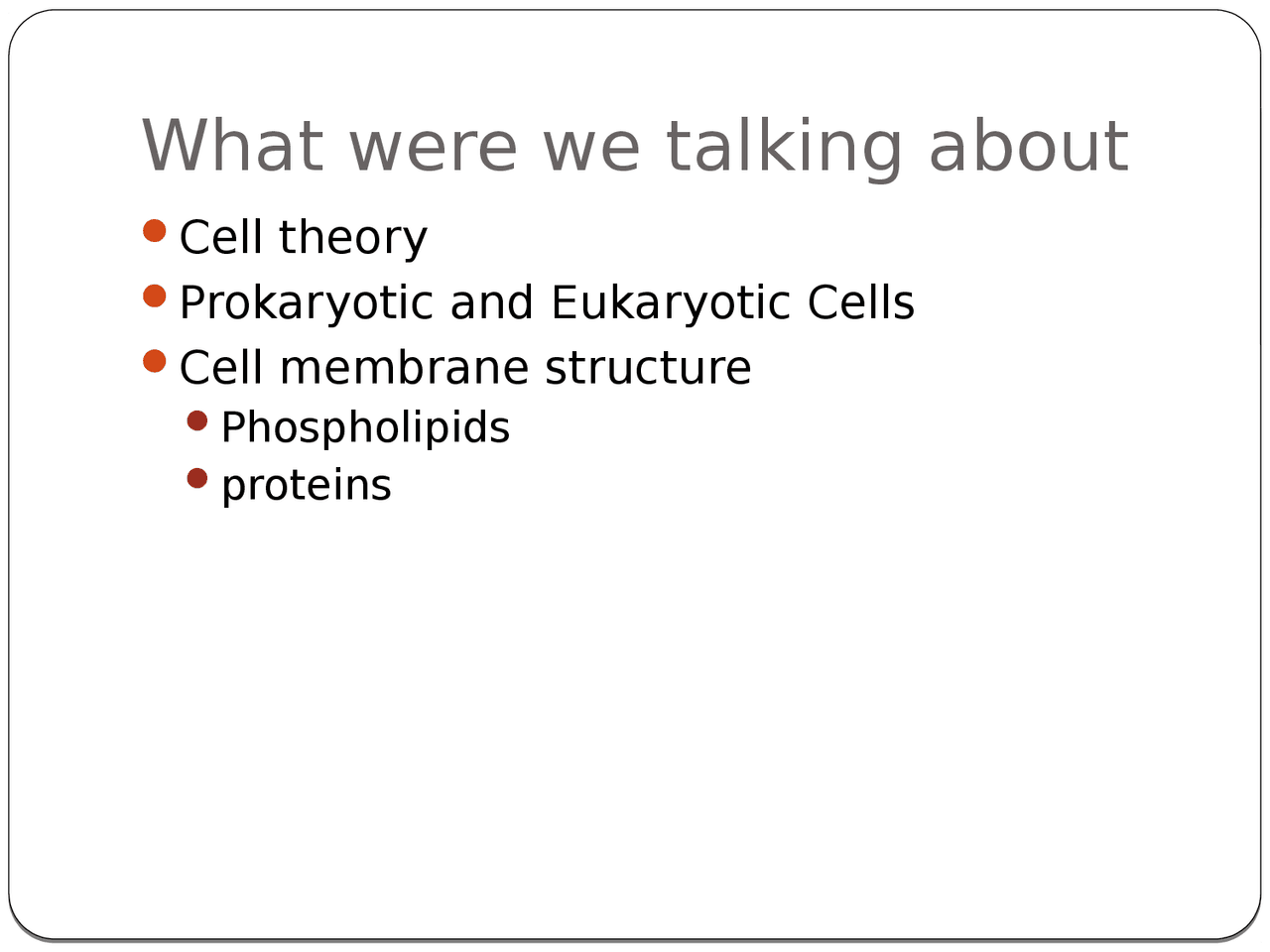 What were we talking about

- Cell theory
- Prokaryotic and Eukaryotic Cells
- Cell membrane structure
  - Phospholipids
  - proteins